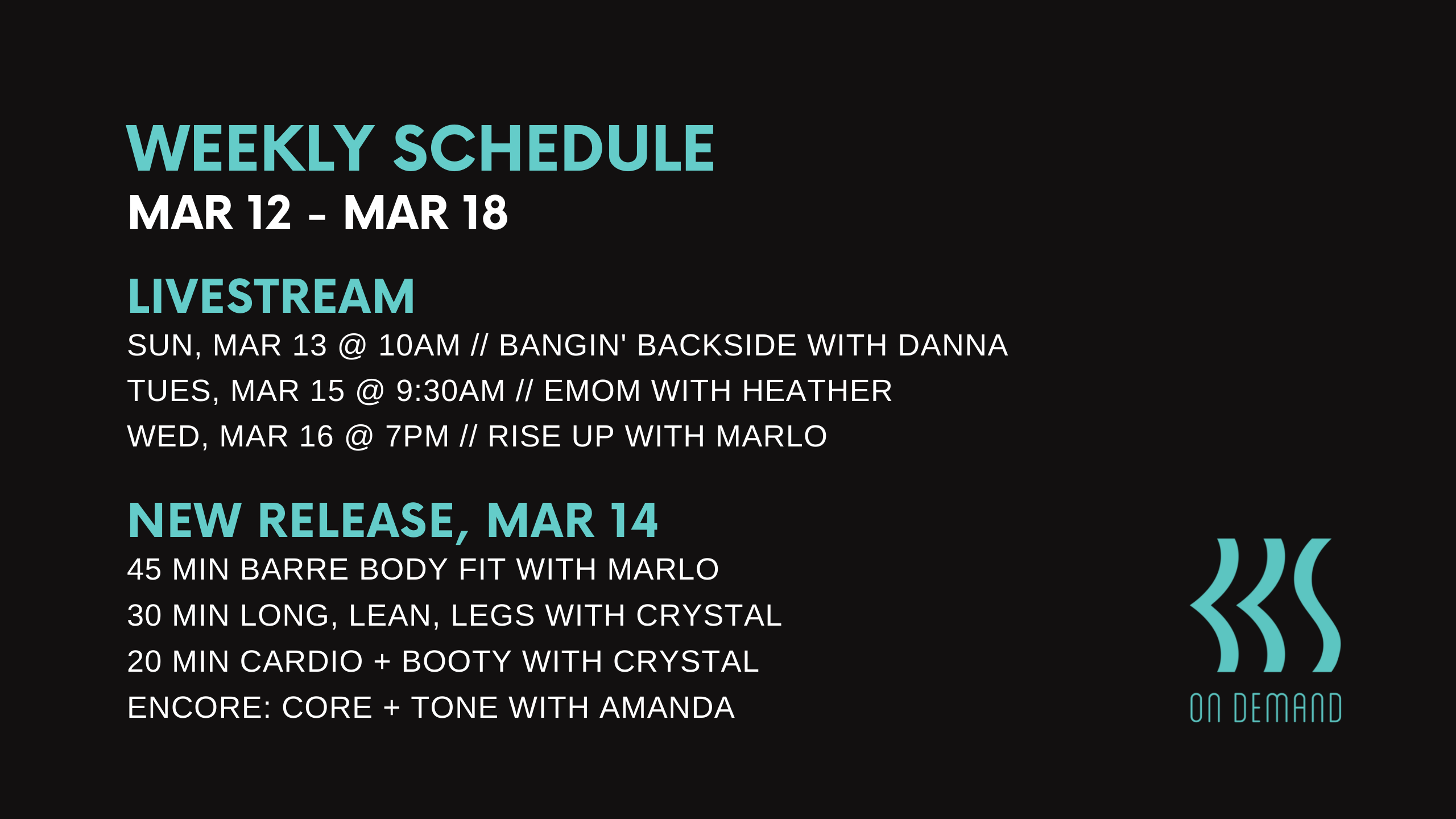 WEEKLY SCHEDULE
MAR 12 - MAR 18

LIVESTREAM
SUN, MAR 13 @ 10AM // BANGIN' BACKSIDE WITH DANNA
TUES, MAR 15 @ 9:30AM // EMOM WITH HEATHER
WED, MAR 16 @ 7PM // RISE UP WITH MARLO

NEW RELEASE, MAR 14
45 MIN BARRE BODY FIT WITH MARLO
30 MIN LONG, LEAN, LEGS WITH CRYSTAL
20 MIN CARDIO + BOOTY WITH CRYSTAL
ENCORE: CORE + TONE WITH AMANDA

ON DEMAND